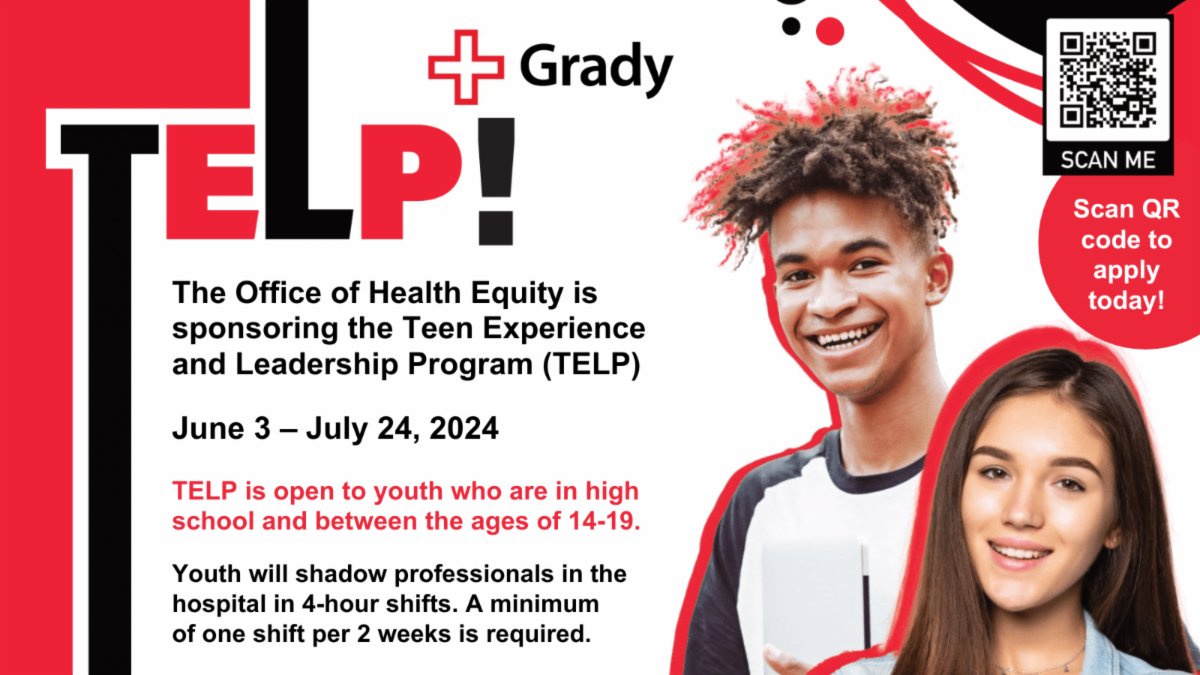 Grady

TELP!

SCAN ME

Scan QR code to apply today!

The Office of Health Equity is sponsoring the Teen Experience and Leadership Program (TELP)

June 3 – July 24, 2024

TELP is open to youth who are in high school and between the ages of 14-19.

Youth will shadow professionals in the hospital in 4-hour shifts. A minimum of one shift per 2 weeks is required.